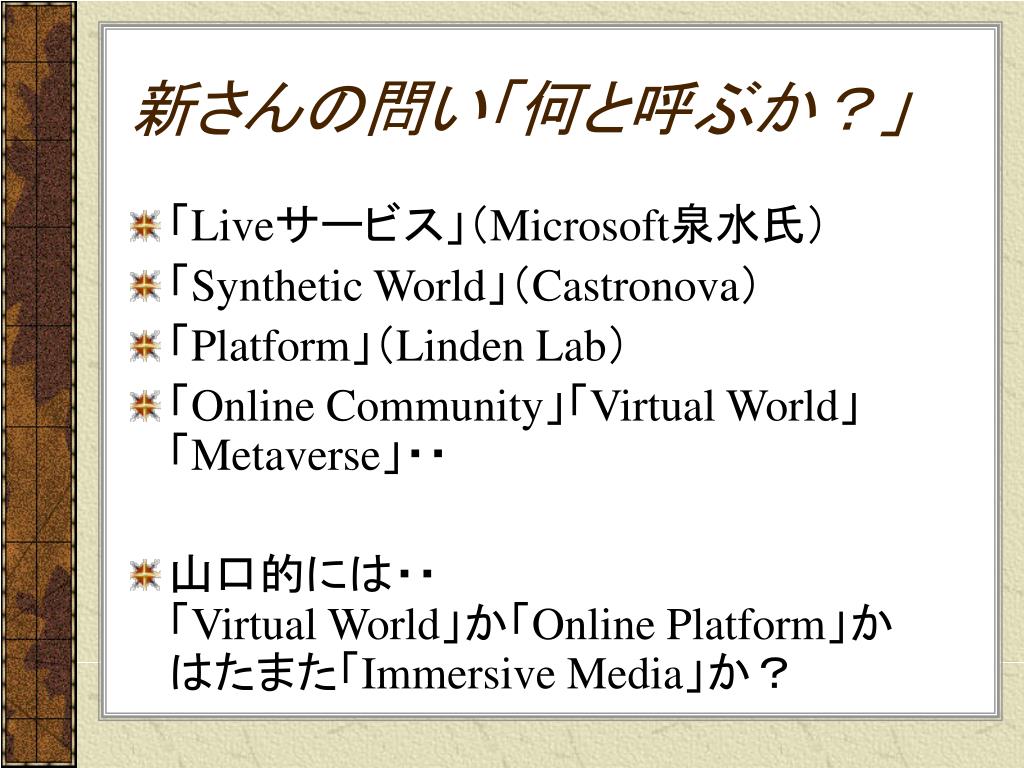 新さんの問い「何と呼ぶか？」

「Liveサービス」（Microsoft泉水氏）
「Synthetic World」（Castronova）
「Platform」（Linden Lab）
「Online Community」「Virtual World」「Metaverse」・・

山口的には・・
「Virtual World」か「Online Platform」かはたまた「Immersive Media」か？